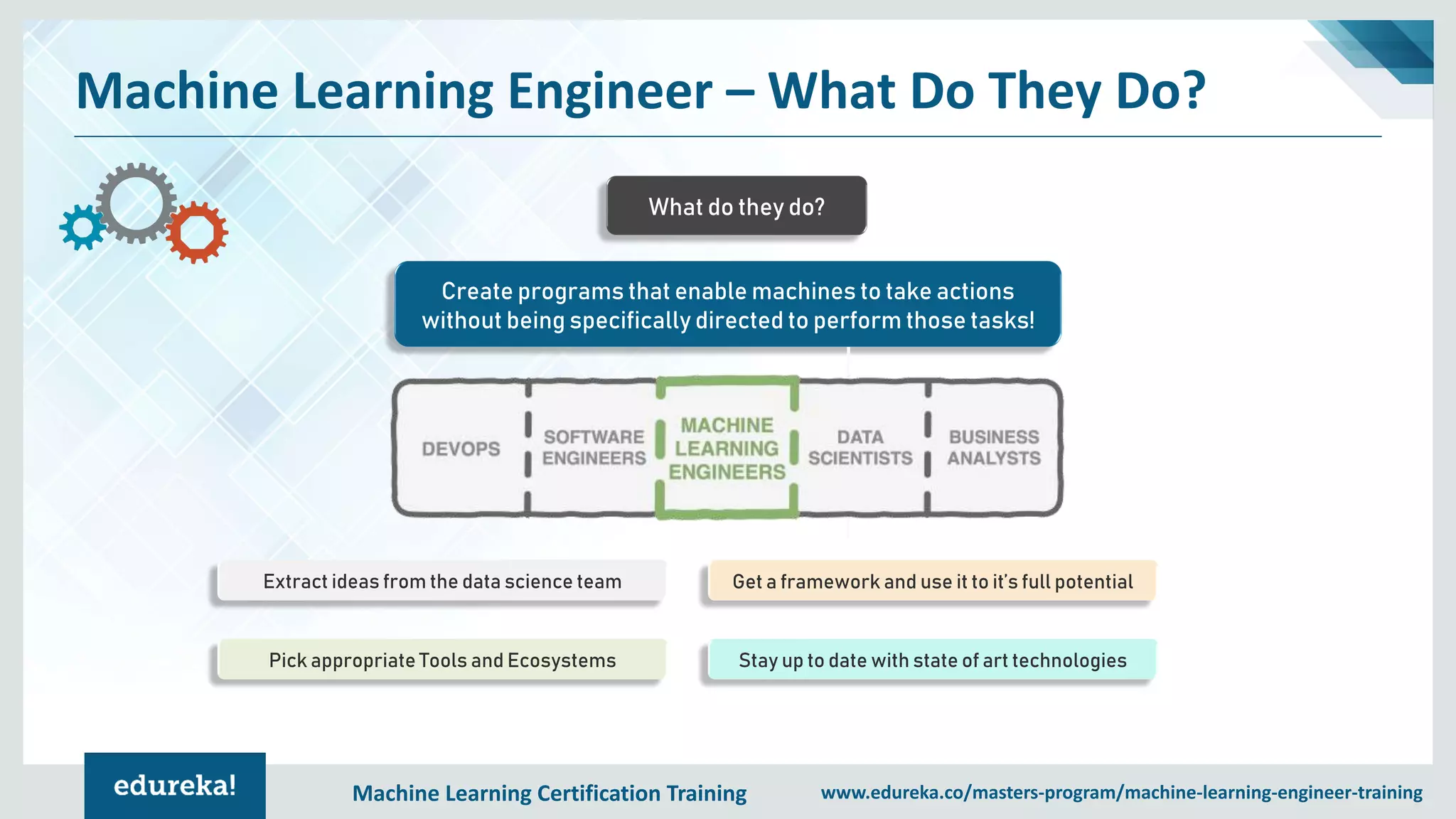 Machine Learning Engineer – What Do They Do?

What do they do?

Create programs that enable machines to take actions without being specifically directed to perform those tasks!

DEVOPS

SOFTWARE ENGINEERS

MACHINE LEARNING ENGINEERS

DATA SCIENTISTS

BUSINESS ANALYSTS

Extract ideas from the data science team

Get a framework and use it to it's full potential

Pick appropriate Tools and Ecosystems

Stay up to date with state of art technologies

edureka!

Machine Learning Certification Training

www.edureka.co/masters-program/machine-learning-engineer-training